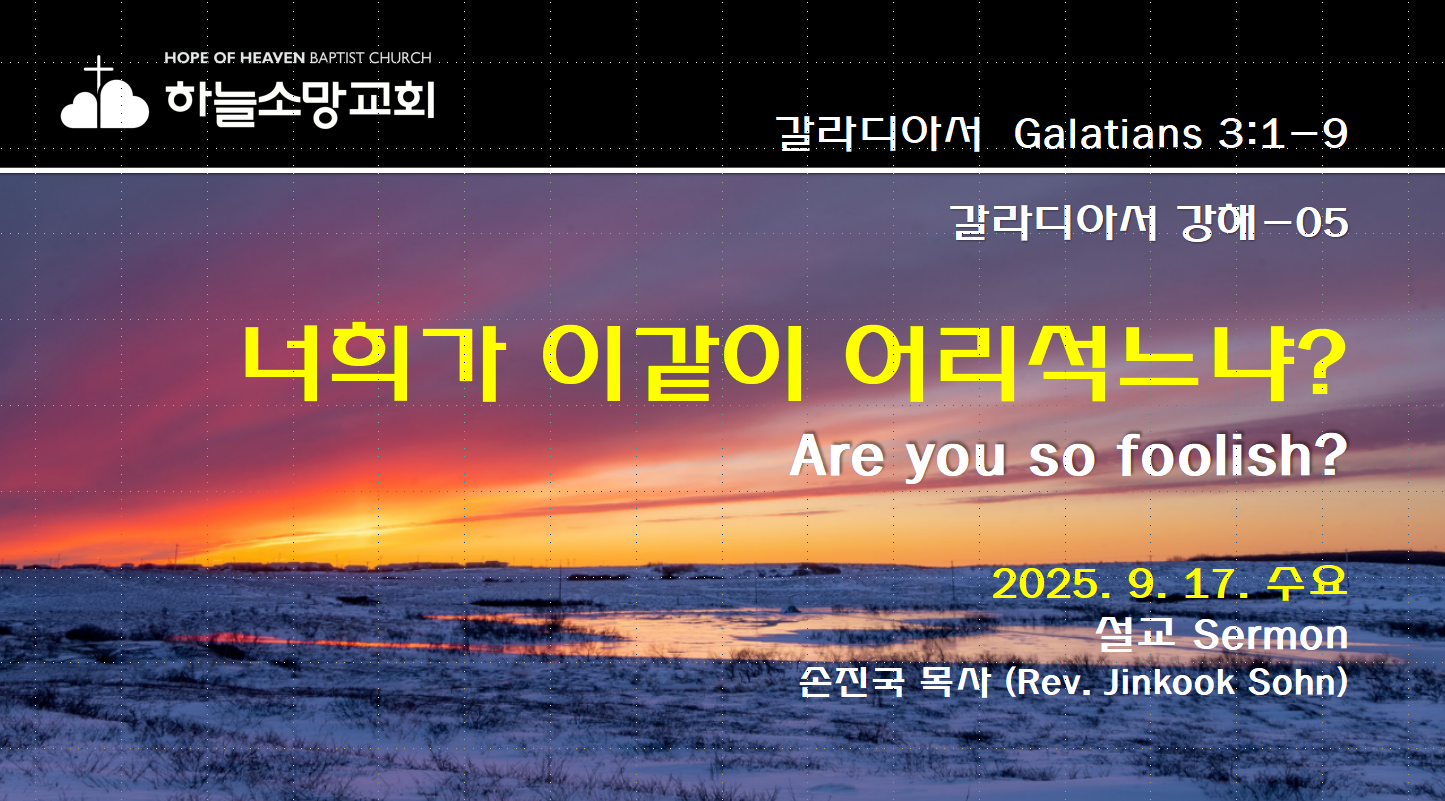 HOPE OF HEAVEN BAPTIST CHURCH
하늘소망교회

갈라디아서 Galatians 3:1-9

갈라디아서 강해-05

너희가 이같이 어리석느냐?

Are you so foolish?

2025. 9. 17. 수요
설교 Sermon
손진국 목사 (Rev. Jinkook Sohn)